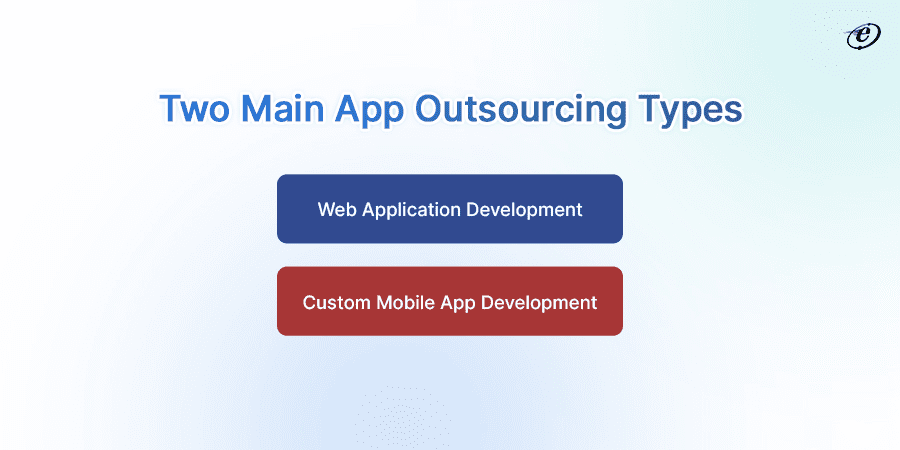 e

Two Main App Outsourcing Types

Web Application Development

Custom Mobile App Development